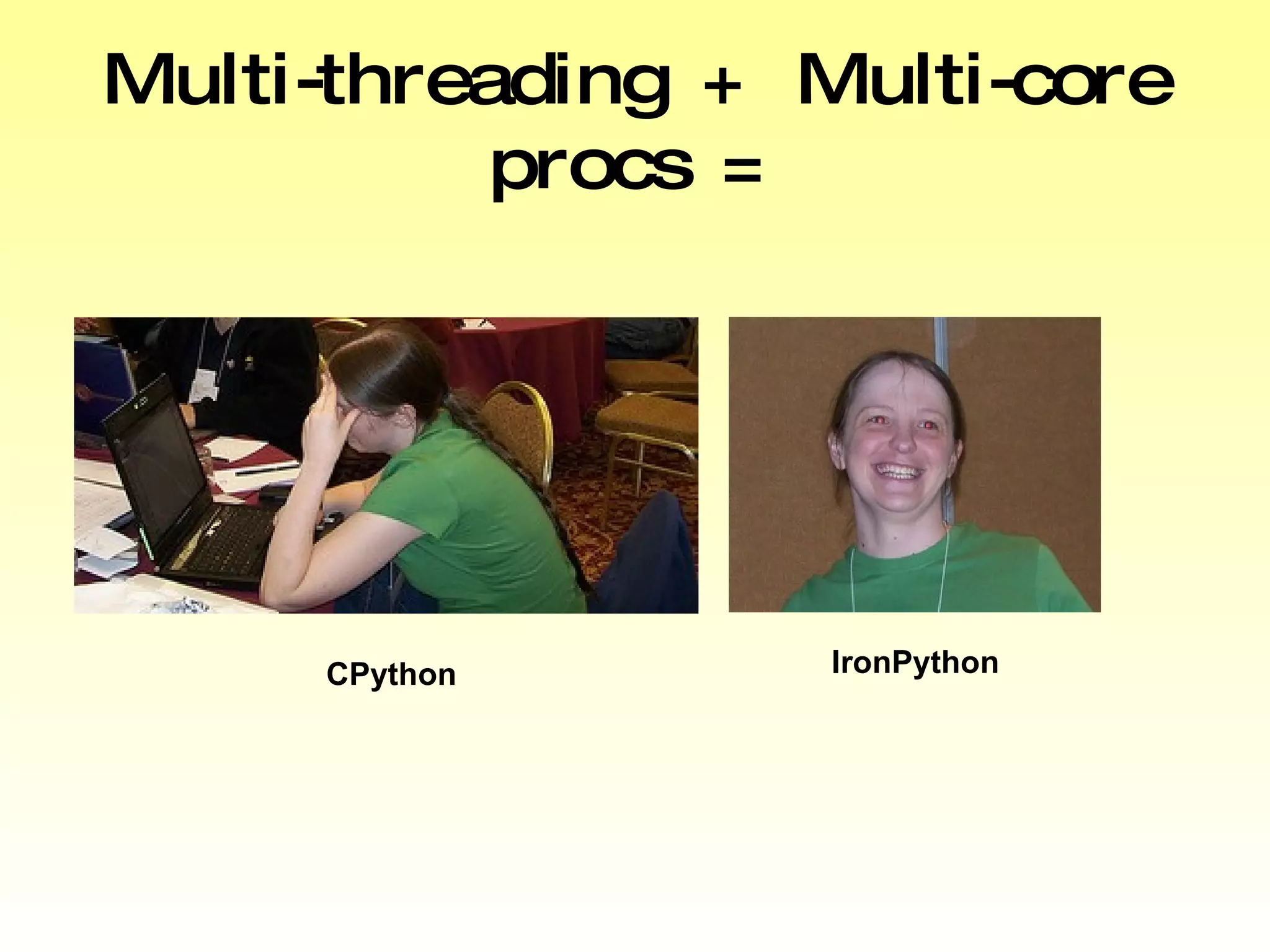 Multi-threading + Multi-core procs =

CPython

IronPython